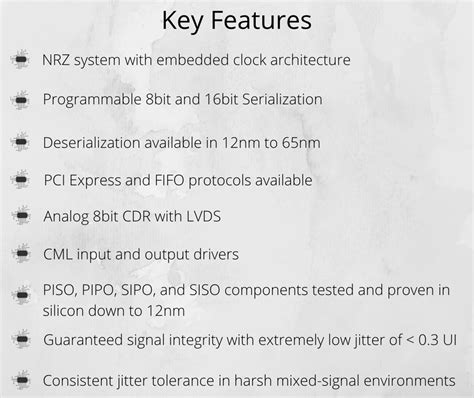 Key Features

NRZ system with embedded clock architecture

Programmable 8bit and 16bit Serialization

Deserialization available in 12nm to 65nm

PCI Express and FIFO protocols available

Analog 8bit CDR with LVDS

CML input and output drivers

PISO, PIPO, SIPO, and SISO components tested and proven in silicon down to 12nm

Guaranteed signal integrity with extremely low jitter of < 0.3 UI

Consistent jitter tolerance in harsh mixed-signal environments